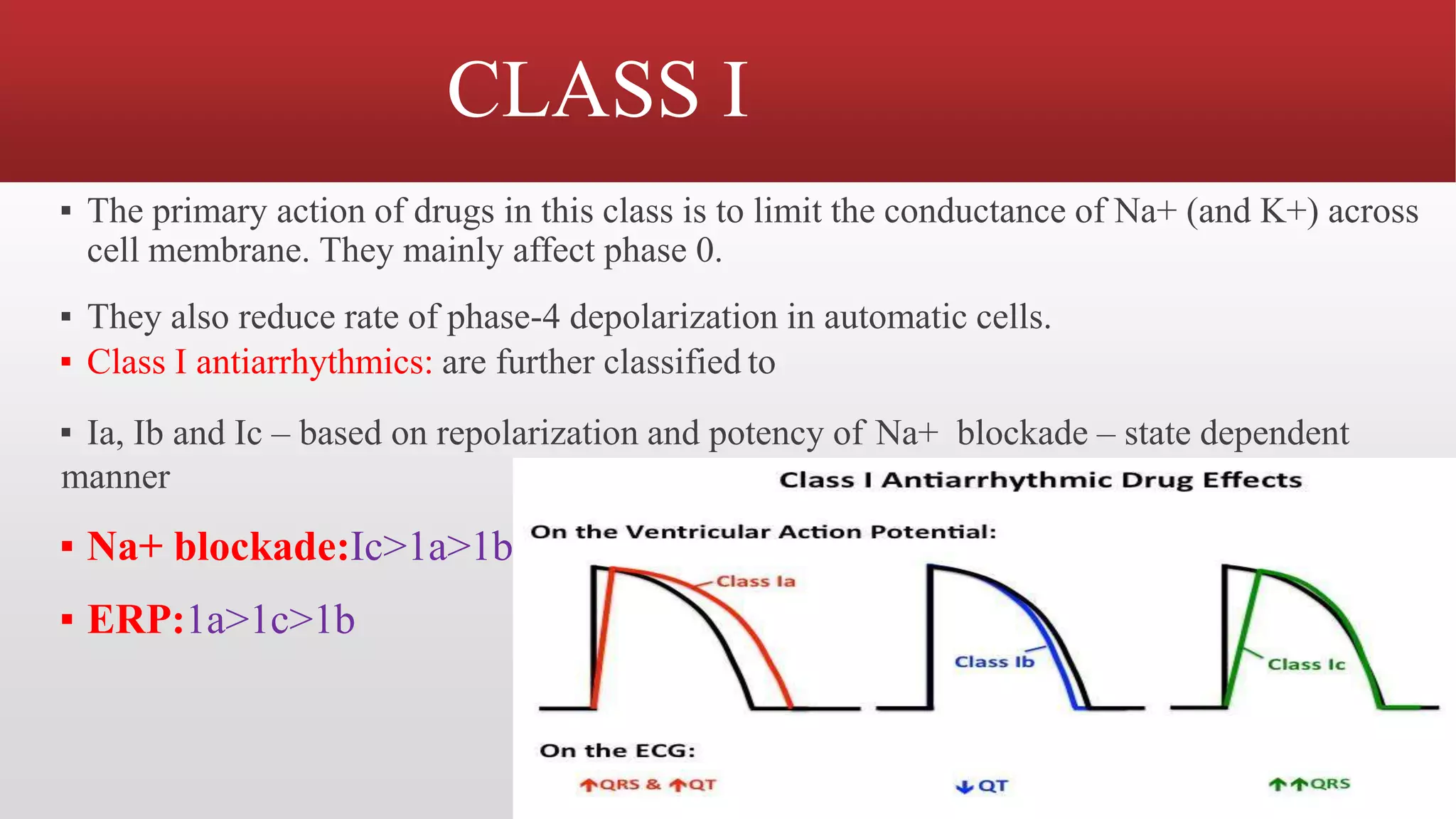 CLASS I

▪ The primary action of drugs in this class is to limit the conductance of Na+ (and K+) across cell membrane. They mainly affect phase 0.

▪ They also reduce rate of phase-4 depolarization in automatic cells.

▪ Class I antiarrhythmics: are further classified to

▪ Ia, Ib and Ic – based on repolarization and potency of Na+ blockade – state dependent manner

▪ Na+ blockade:Ic>1a>1b

▪ ERP:1a>1c>1b

Class I Antiarrhythmic Drug Effects

On the Ventricular Action Potential:

Class Ia

Class Ib

Class Ic

On the ECG:

↑QRS & ↑QT

↓QT

↑↑QRS